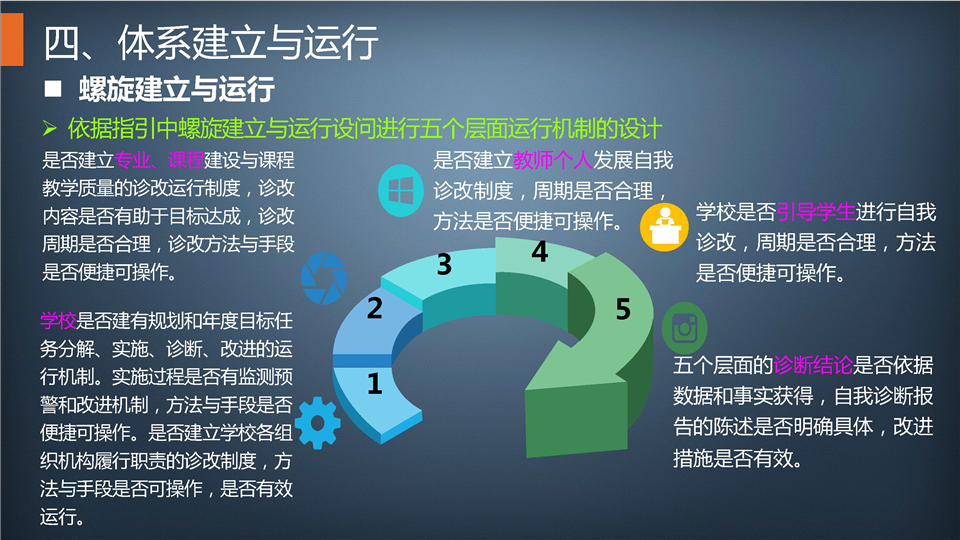 四、体系建立与运行

■ 螺旋建立与运行

➢ 依据指引中螺旋建立与运行设问进行五个层面运行机制的设计

是否建立专业、课程建设与课程教学质量的诊改运行制度，诊改内容是否有助于目标达成，诊改周期是否合理，诊改方法与手段是否便捷可操作。

学校是否建有规划和年度目标任务分解、实施、诊断、改进的运行机制。实施过程是否有监测预警和改进机制，方法与手段是否便捷可操作。是否建立学校各组织机构履行职责的诊改制度，方法与手段是否可操作，是否有效运行。

是否建立教师个人发展自我诊改制度，周期是否合理，方法是否便捷可操作。

学校是否引导学生进行自我诊改，周期是否合理，方法是否便捷可操作。

五个层面的诊断结论是否依据数据和事实获得，自我诊断报告的陈述是否明确具体，改进措施是否有效。

1
2
3
4
5